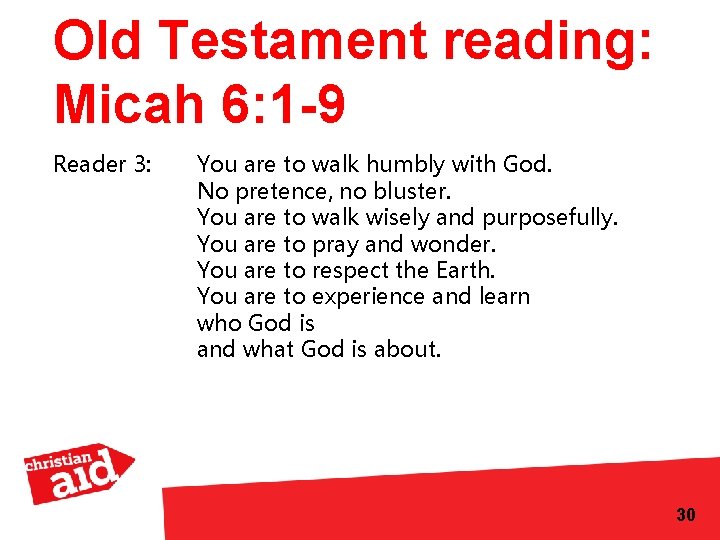 Old Testament reading: Micah 6:1-9

Reader 3: You are to walk humbly with God.
No pretence, no bluster.
You are to walk wisely and purposefully.
You are to pray and wonder.
You are to respect the Earth.
You are to experience and learn
who God is
and what God is about.

christian aid

30